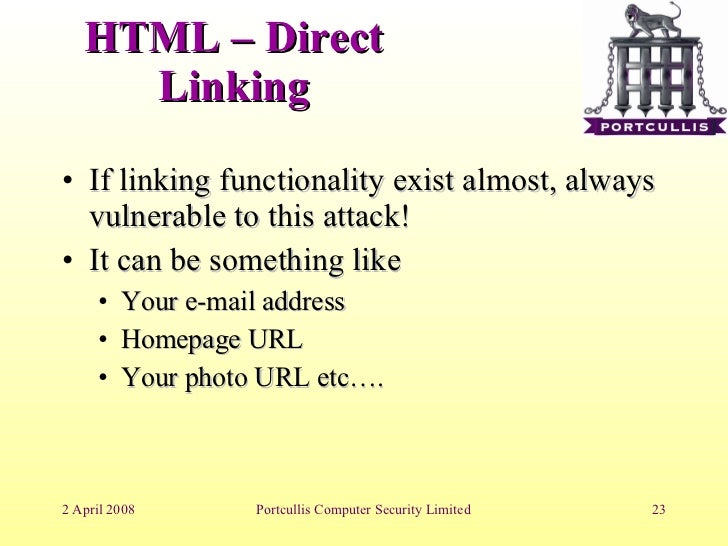 HTML – Direct Linking

PORTCULLIS

• If linking functionality exist almost, always vulnerable to this attack!
• It can be something like
  • Your e-mail address
  • Homepage URL
  • Your photo URL etc….

2 April 2008
Portcullis Computer Security Limited
23